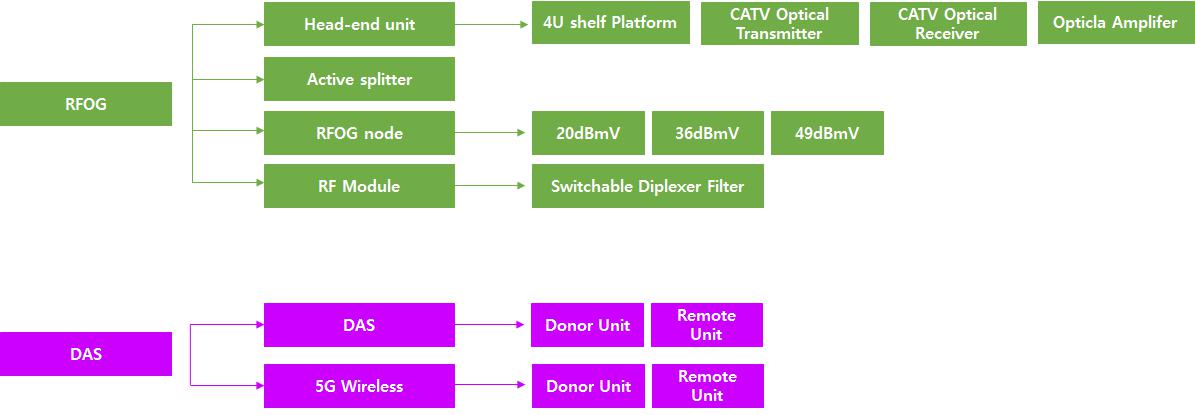 RFOG

Head-end unit

4U shelf Platform

CATV Optical Transmitter

CATV Optical Receiver

Opticla Amplifer

Active splitter

RFOG node

20dBmV

36dBmV

49dBmV

RF Module

Switchable Diplexer Filter

DAS

DAS

Donor Unit

Remote Unit

5G Wireless

Donor Unit

Remote Unit